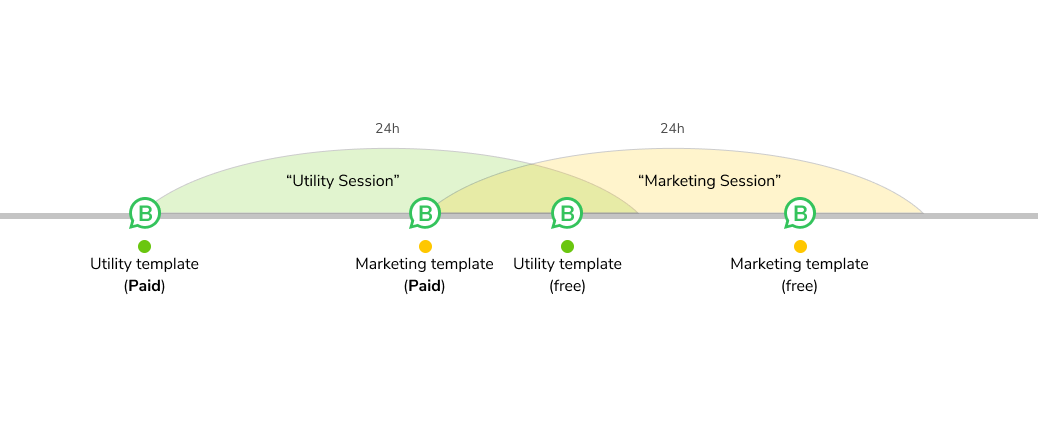 24h

24h

“Utility Session”

“Marketing Session”

B

B

B

B

Utility template
(**Paid**)

Marketing template
(**Paid**)

Utility template
(free)

Marketing template
(free)